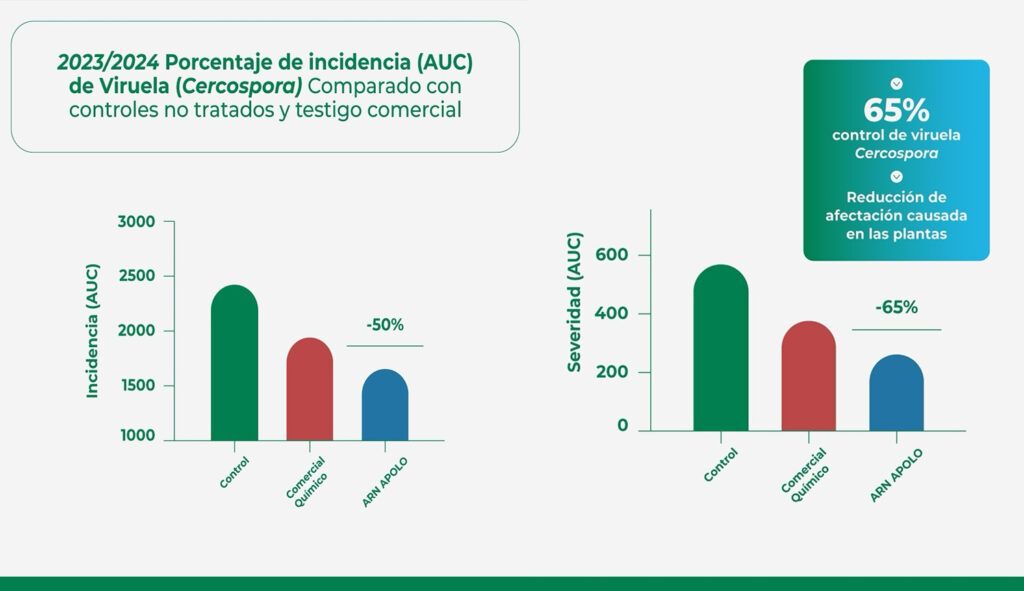 2023/2024 Porcentaje de incidencia (AUC) de Viruela (Cercospora) Comparado con controles no tratados y testigo comercial

65%
control de viruela Cercospora

Reducción de afectación causada en las plantas

Incidencia (AUC)
3000
2500
2000
1500
1000
-50%
Control
Comercial Químico
ARN APOLO

Severidad (AUC)
600
400
200
0
-65%
Control
Comercial Químico
ARN APOLO